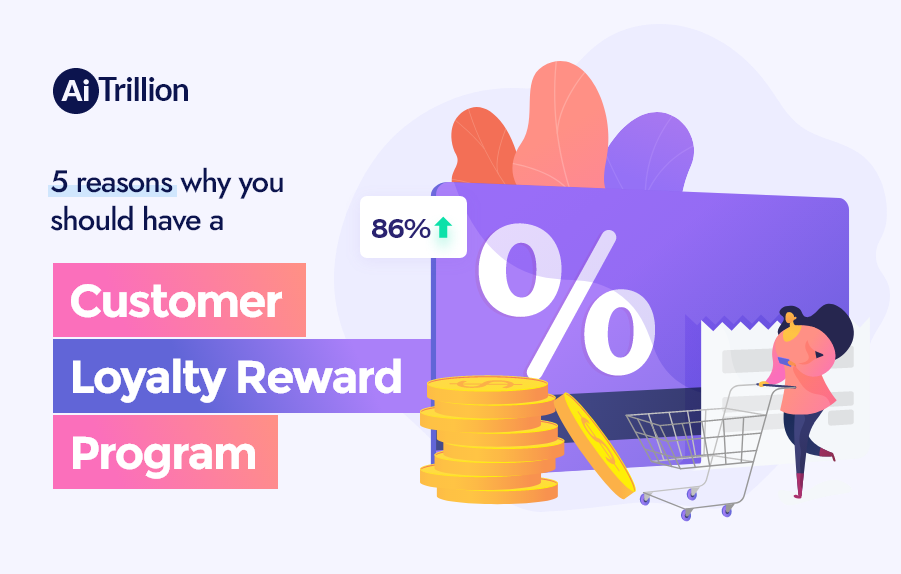 Ai Trillion

5 reasons why you should have a

Customer
Loyalty Reward
Program

86%

%